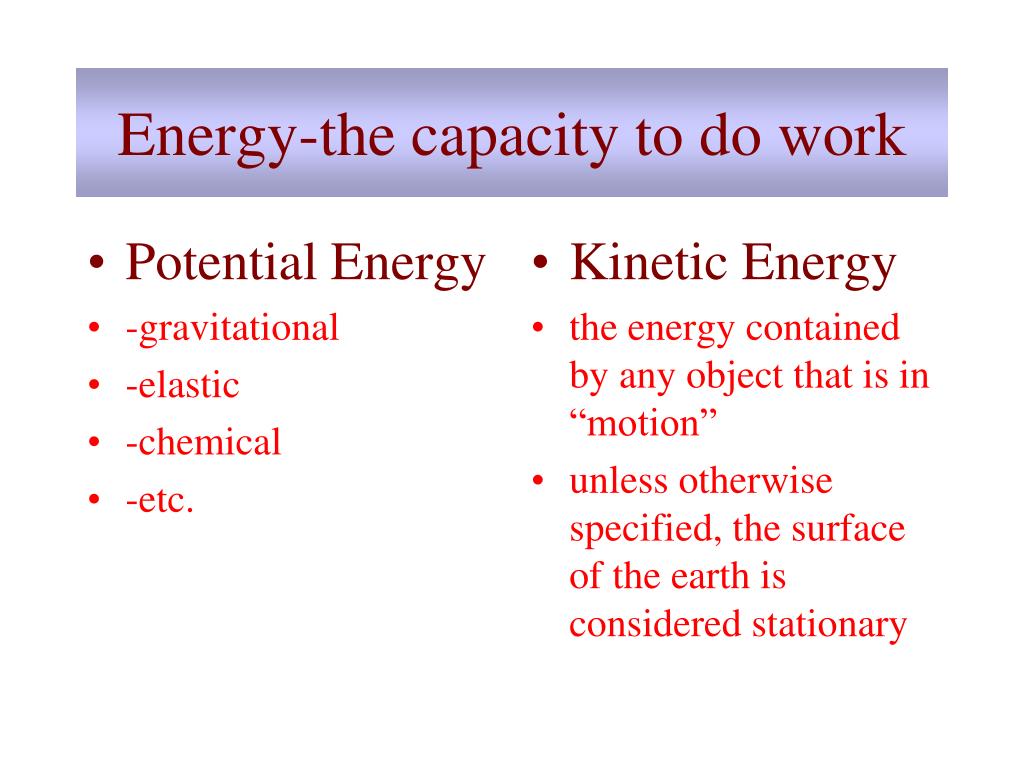 Energy-the capacity to do work

• Potential Energy
• -gravitational
• -elastic
• -chemical
• -etc.

• Kinetic Energy
• the energy contained by any object that is in “motion”
• unless otherwise specified, the surface of the earth is considered stationary